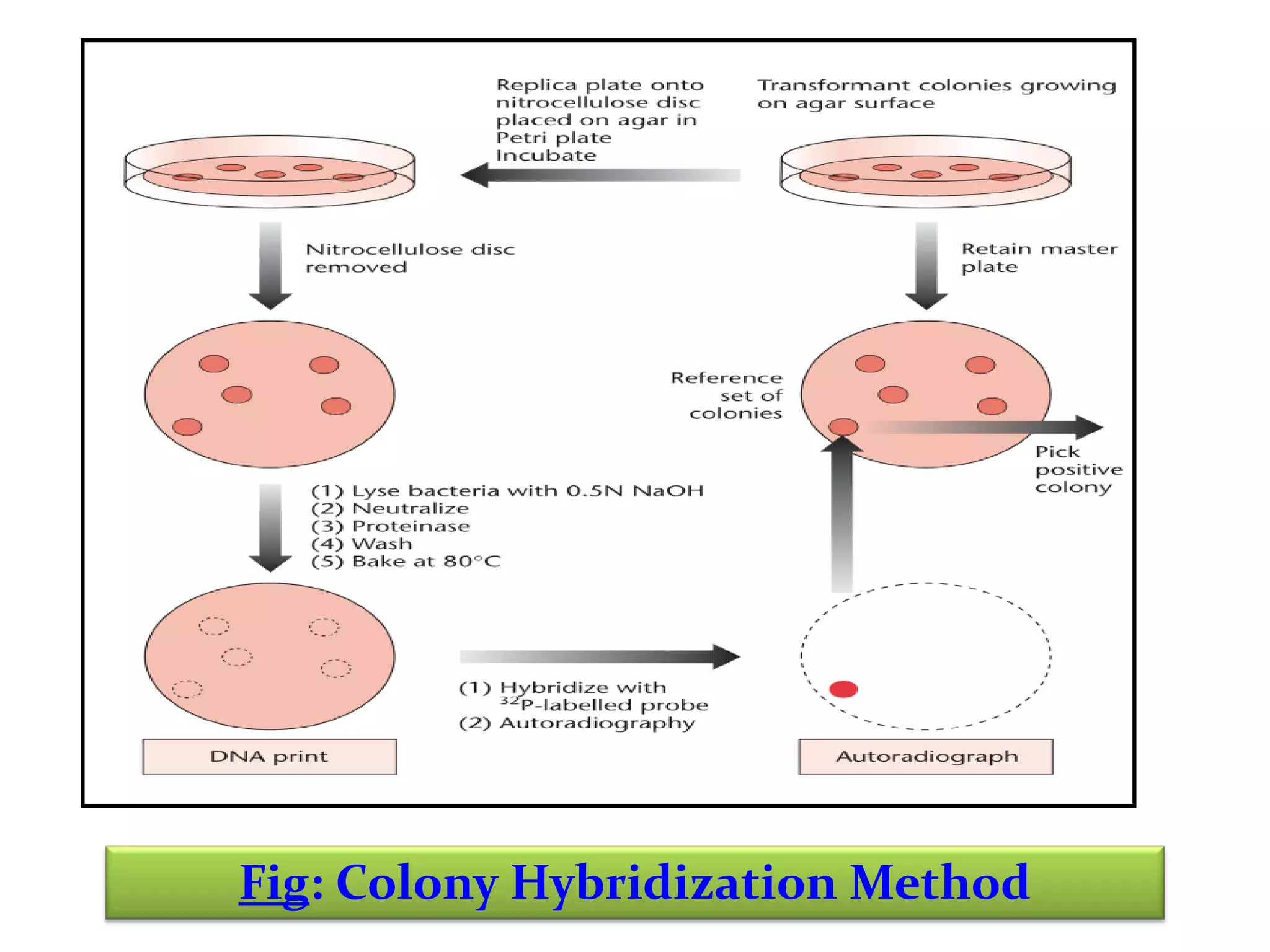 Replica plate onto nitrocellulose disc placed on agar in Petri plate Incubate

Transformant colonies growing on agar surface

Nitrocellulose disc removed

Retain master plate

Reference set of colonies

Pick positive colony

(1) Lyse bacteria with 0.5N NaOH
(2) Neutralize
(3) Proteinase
(4) Wash
(5) Bake at 80°C

(1) Hybridize with $^{32}$P-labelled probe
(2) Autoradiography

DNA print

Autoradiograph

Fig: Colony Hybridization Method